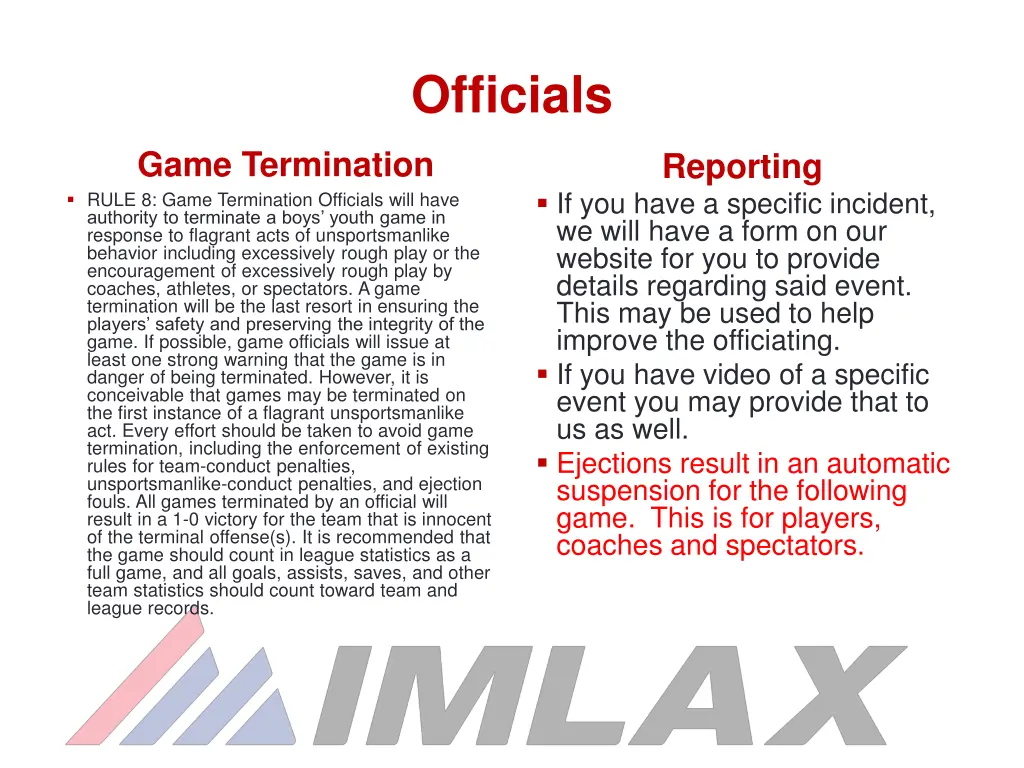 Officials

Game Termination

▪ RULE 8: Game Termination Officials will have authority to terminate a boys' youth game in response to flagrant acts of unsportsmanlike behavior including excessively rough play or the encouragement of excessively rough play by coaches, athletes, or spectators. A game termination will be the last resort in ensuring the players' safety and preserving the integrity of the game. If possible, game officials will issue at least one strong warning that the game is in danger of being terminated. However, it is conceivable that games may be terminated on the first instance of a flagrant unsportsmanlike act. Every effort should be taken to avoid game termination, including the enforcement of existing rules for team-conduct penalties, unsportsmanlike-conduct penalties, and ejection fouls. All games terminated by an official will result in a 1-0 victory for the team that is innocent of the terminal offense(s). It is recommended that the game should count in league statistics as a full game, and all goals, assists, saves, and other team statistics should count toward team and league records.

Reporting

▪ If you have a specific incident, we will have a form on our website for you to provide details regarding said event. This may be used to help improve the officiating.
▪ If you have video of a specific event you may provide that to us as well.
▪ Ejections result in an automatic suspension for the following game. This is for players, coaches and spectators.

IMLAX